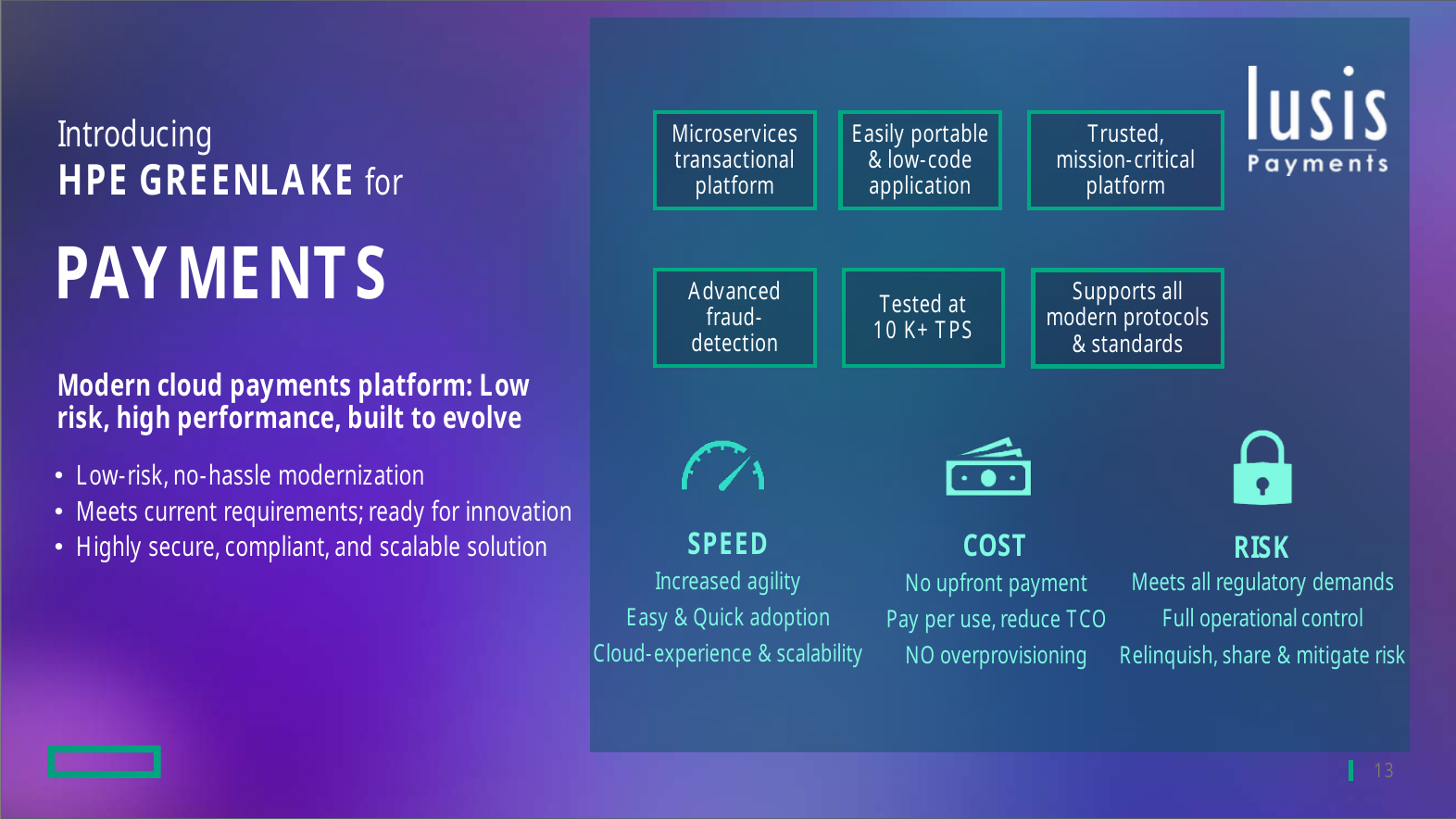 Introducing
HPE GREENLAKE for

PAYMENTS

Modern cloud payments platform: Low risk, high performance, built to evolve

• Low-risk, no-hassle modernization
• Meets current requirements; ready for innovation
• Highly secure, compliant, and scalable solution

Microservices transactional platform

Easily portable & low-code application

Trusted, mission-critical platform

lusis Payments

Advanced fraud-detection

Tested at 10 K+ TPS

Supports all modern protocols & standards

SPEED
Increased agility
Easy & Quick adoption
Cloud-experience & scalability

COST
No upfront payment
Pay per use, reduce TCO
NO overprovisioning

RISK
Meets all regulatory demands
Full operational control
Relinquish, share & mitigate risk

13